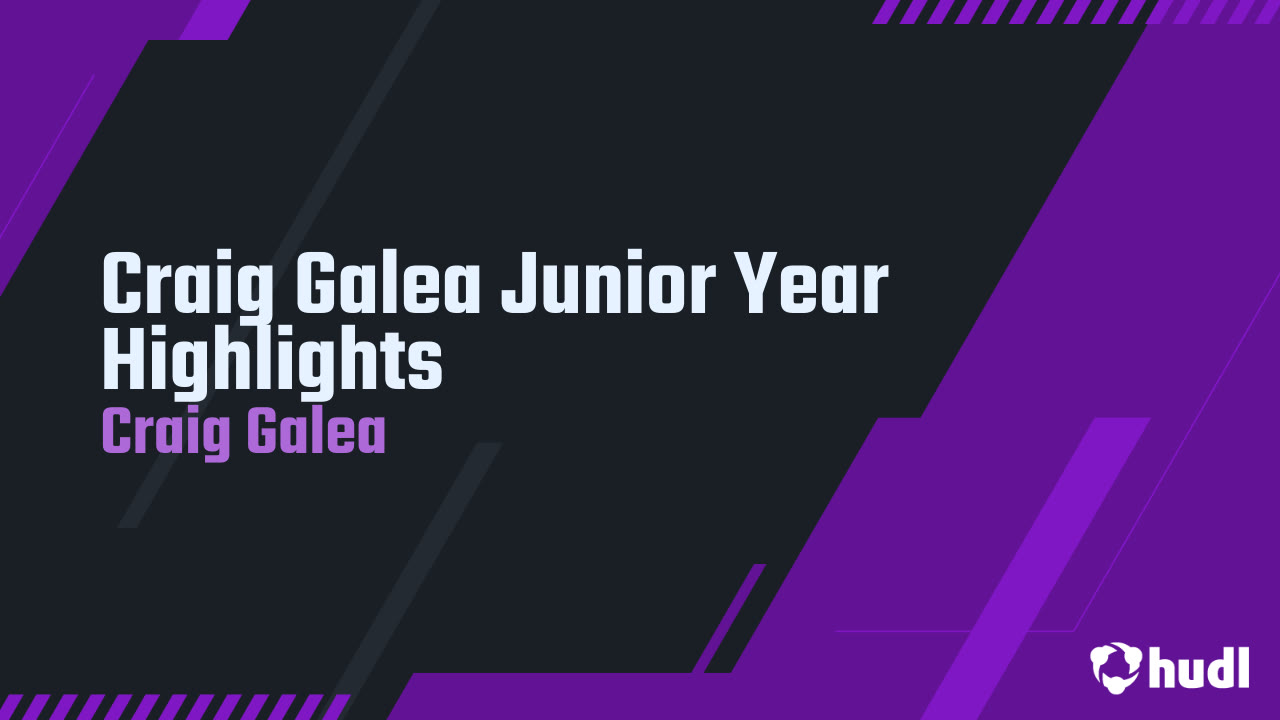 Craig Galea Junior Year Highlights
Craig Galea

hudl